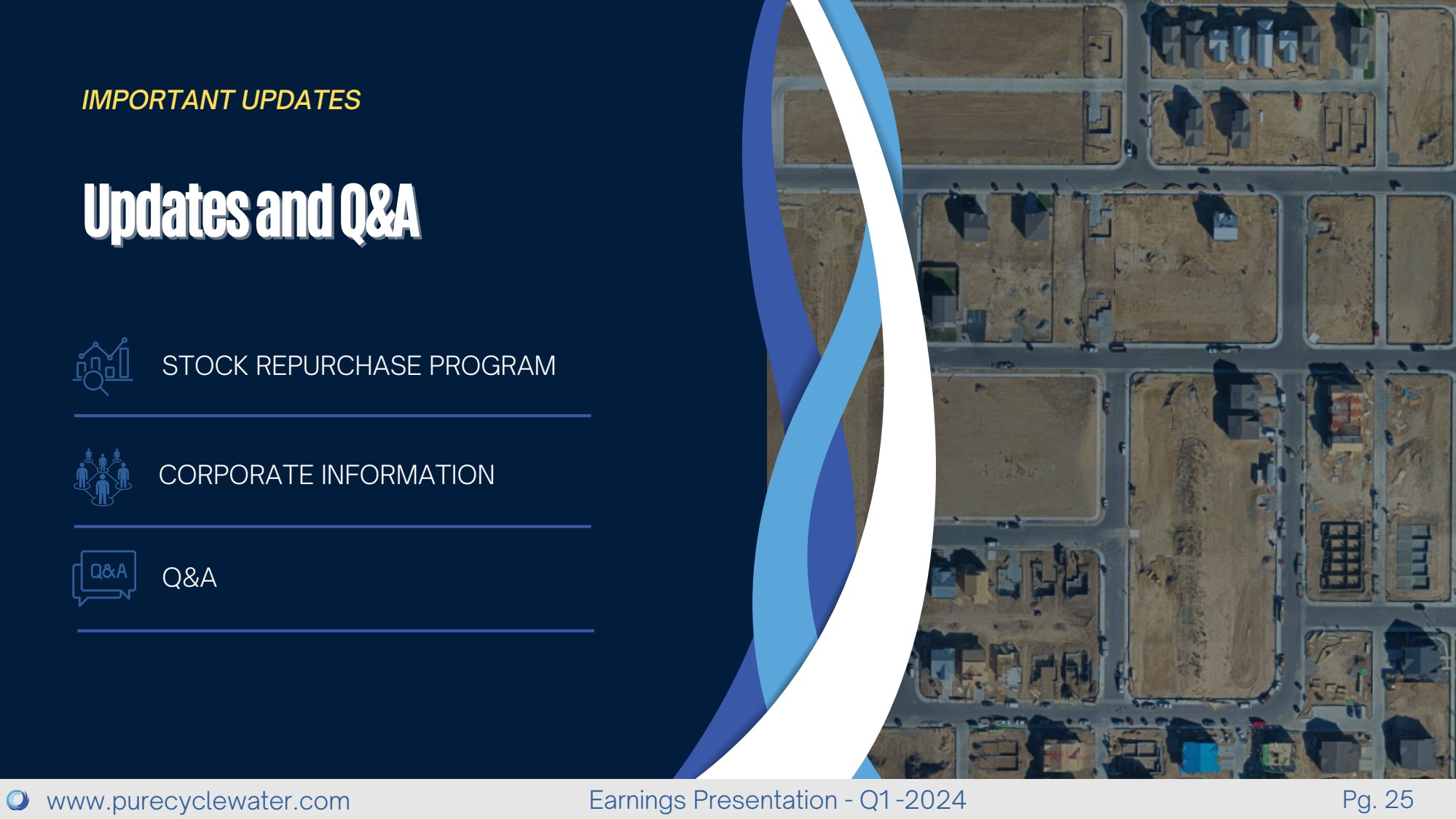 IMPORTANT UPDATES

Updates and Q&A

STOCK REPURCHASE PROGRAM

CORPORATE INFORMATION

Q&A

Q&A

www.purecyclewater.com Earnings Presentation - Q1 -2024 Pg. 25